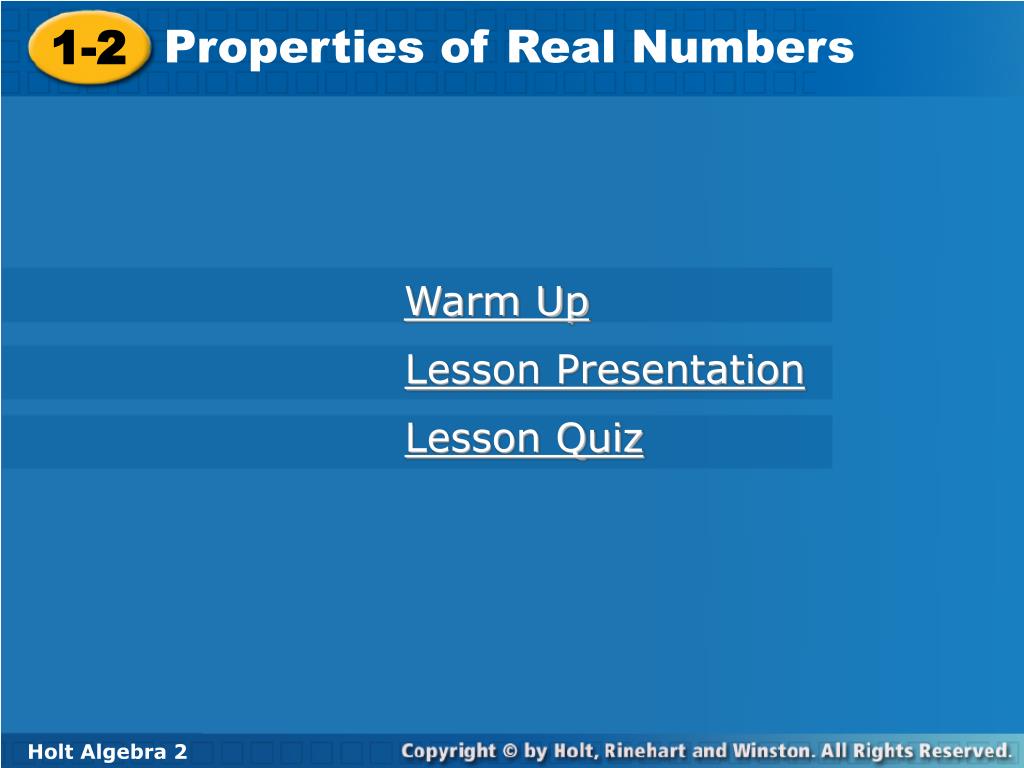 1-2 Properties of Real Numbers

Warm Up

Lesson Presentation

Lesson Quiz

Holt Algebra 2

Copyright © by Holt, Rinehart and Winston. All Rights Reserved.